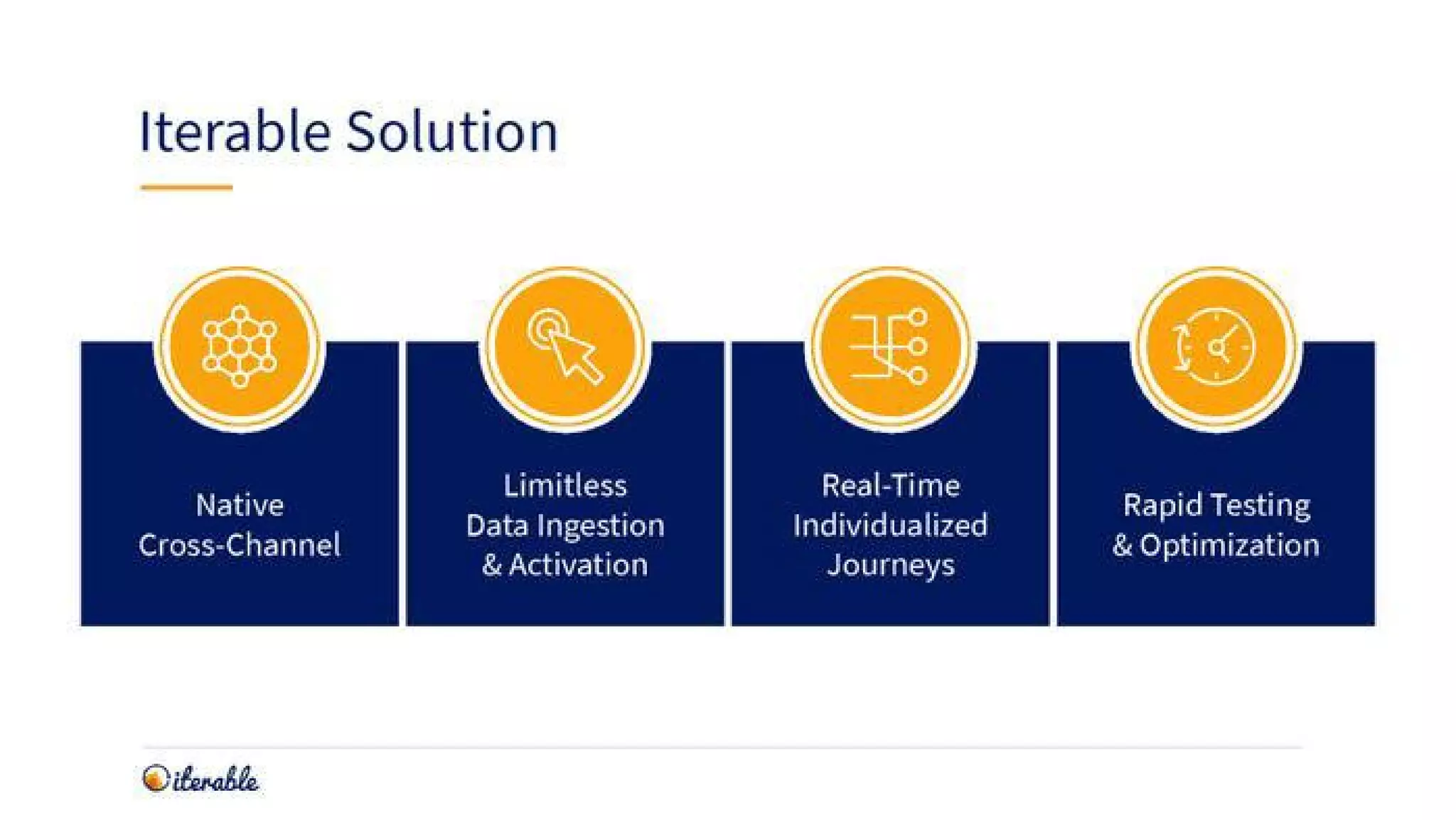 Iterable Solution

Native Cross-Channel

Limitless Data Ingestion & Activation

Real-Time Individualized Journeys

Rapid Testing & Optimization

iterable